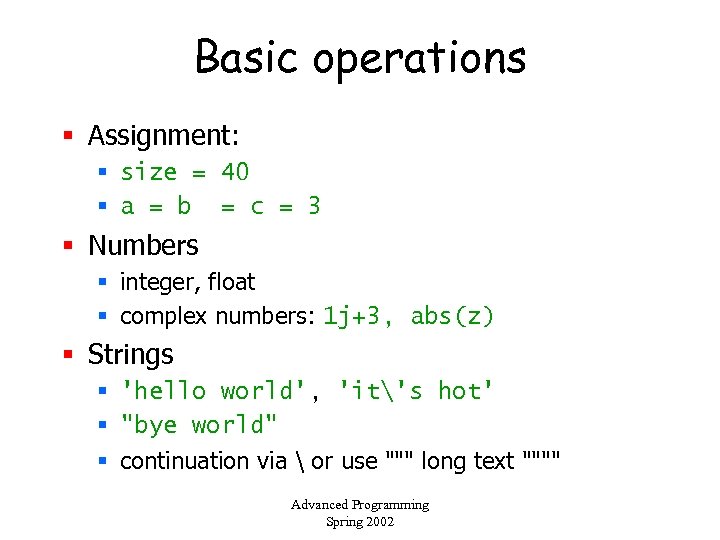 Basic operations

- Assignment:
  - size = 40
  - a = b = c = 3
- Numbers
  - integer, float
  - complex numbers: 1j+3, abs(z)
- Strings
  - 'hello world', 'it\'s hot'
  - "bye world"
  - continuation via \ or use """ long text """"

Advanced Programming
Spring 2002